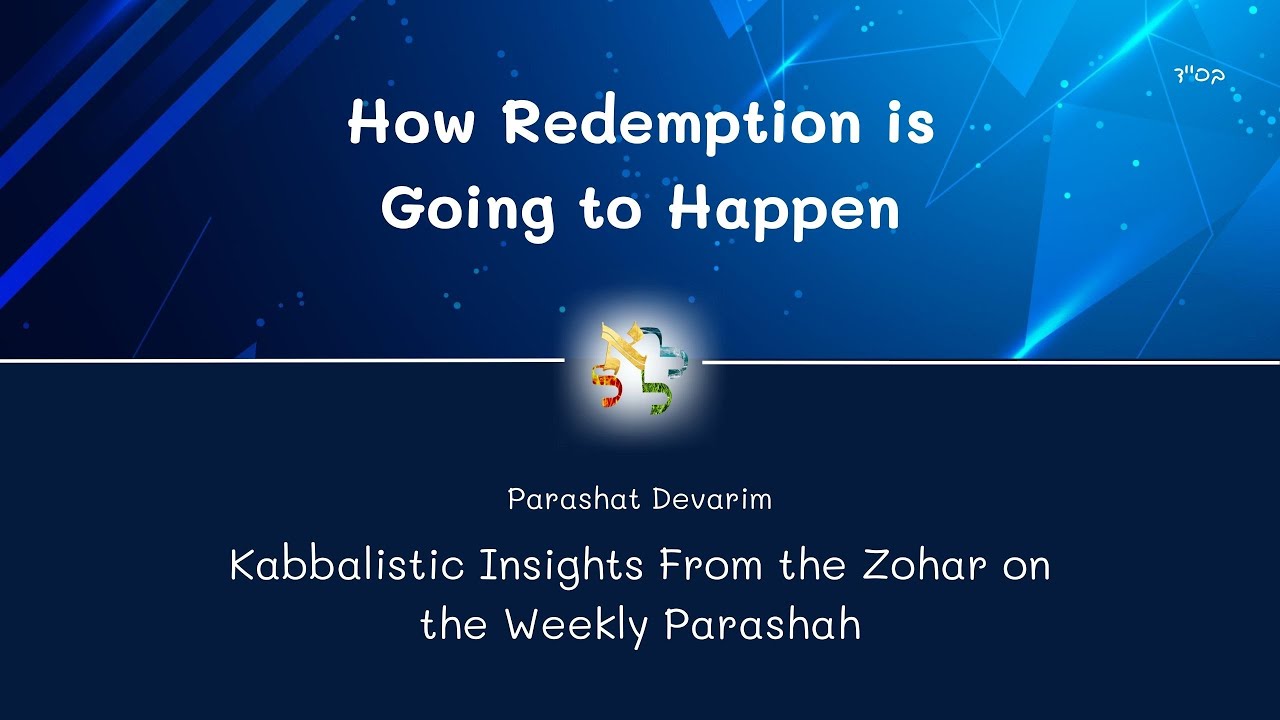 בס"ד

How Redemption is Going to Happen

Parashat Devarim

Kabbalistic Insights From the Zohar on the Weekly Parashah